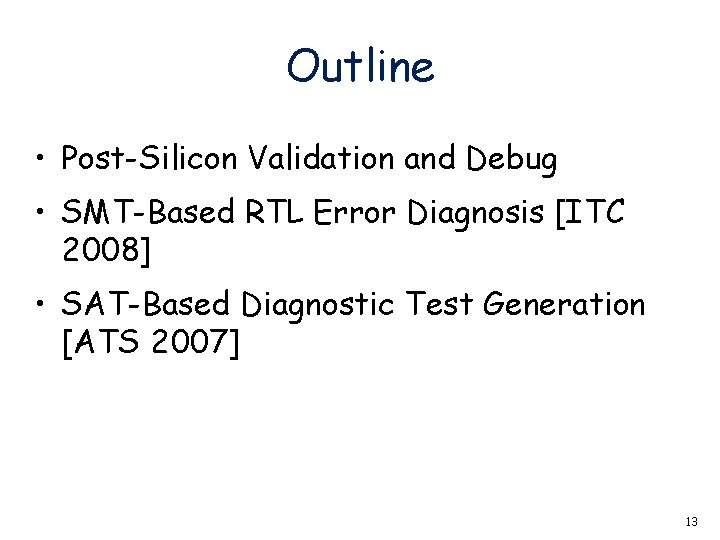 Outline

• Post-Silicon Validation and Debug

• SMT-Based RTL Error Diagnosis [ITC 2008]

• SAT-Based Diagnostic Test Generation [ATS 2007]

13